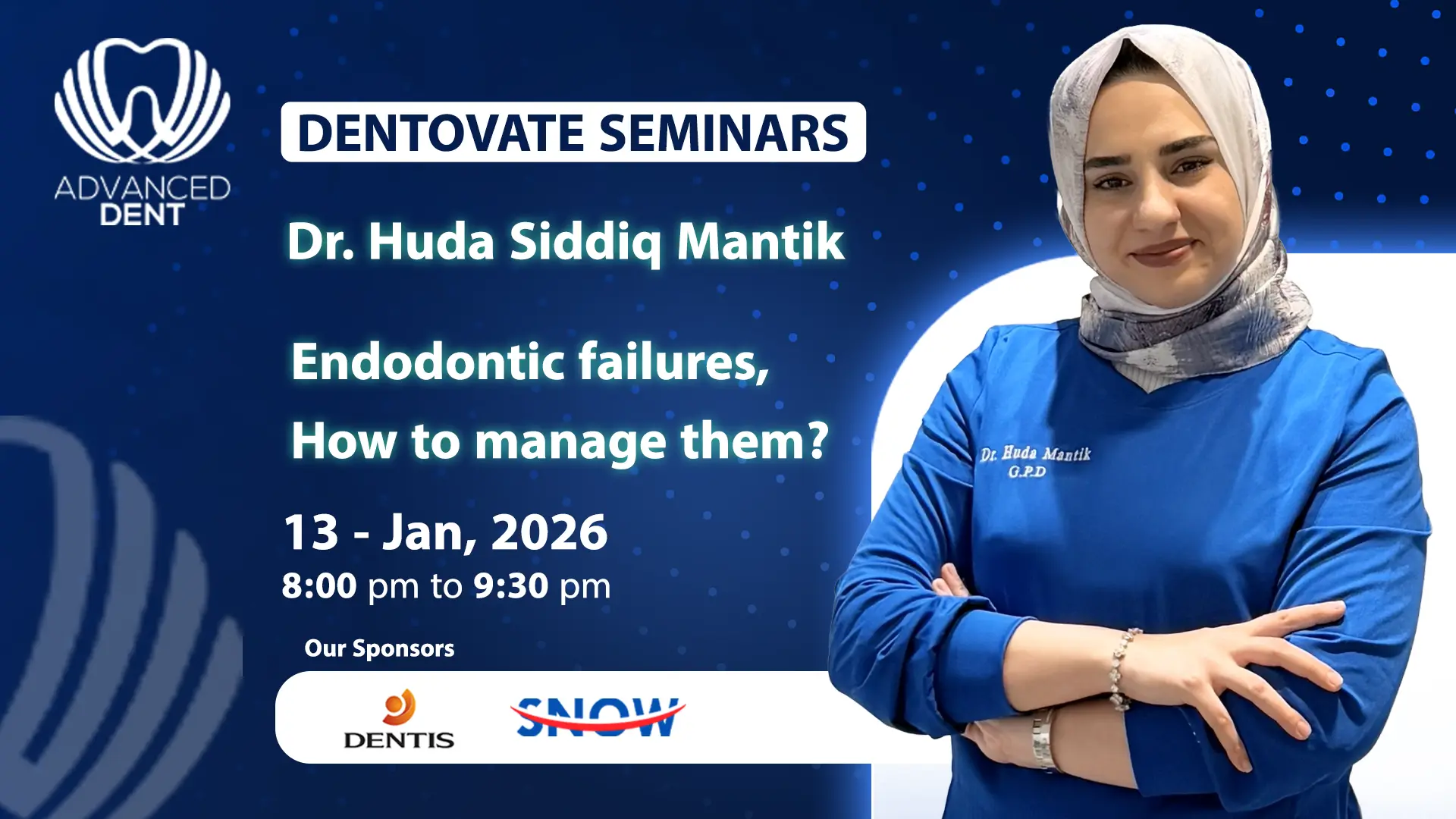 ADVANCED
DENT

DENTOVATE SEMINARS

Dr. Huda Siddiq Mantik

Endodontic failures,
How to manage them?

13 - Jan, 2026
8:00 pm to 9:30 pm

Our Sponsors

DENTIS

SNOW

Dr. Huda Mantik
G.P.D